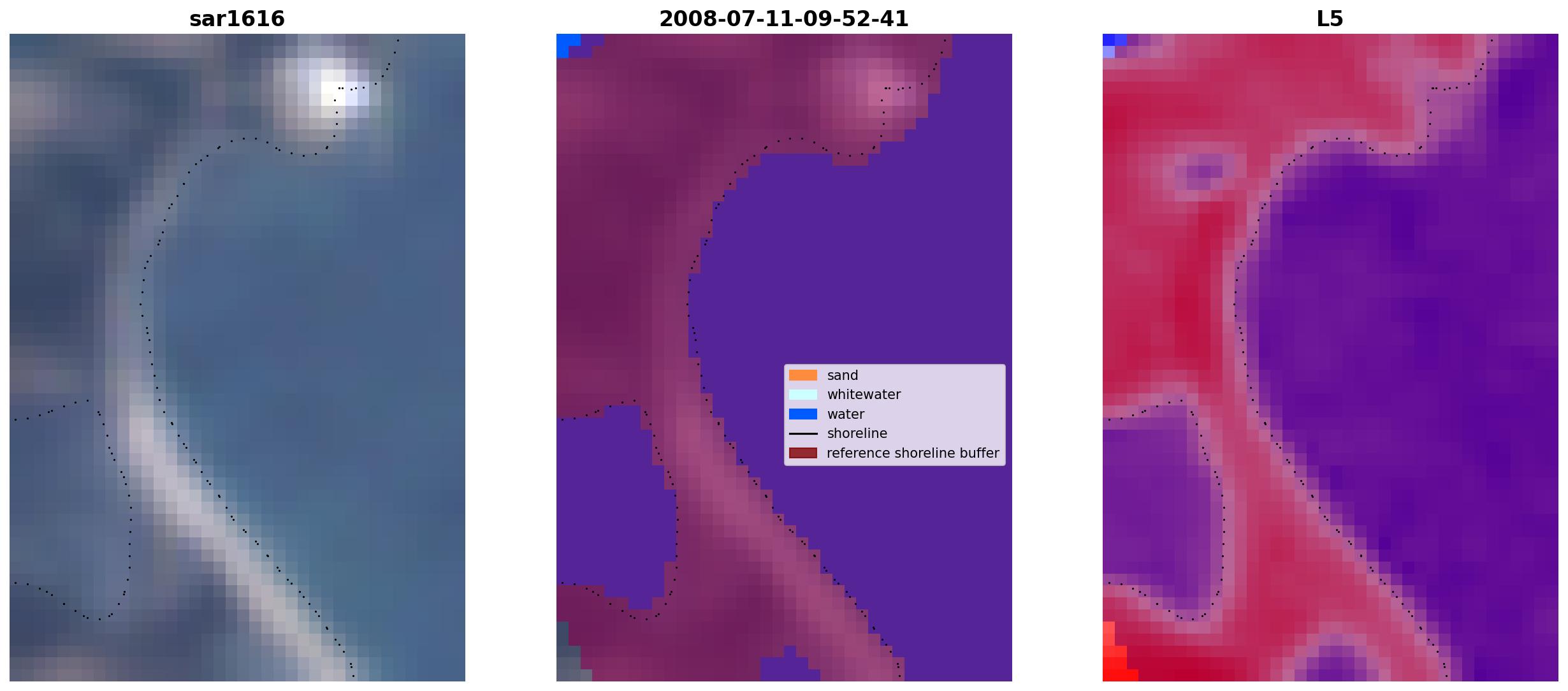 sar1616

2008-07-11-09-52-41

sand
whitewater
water
shoreline
reference shoreline buffer

L5